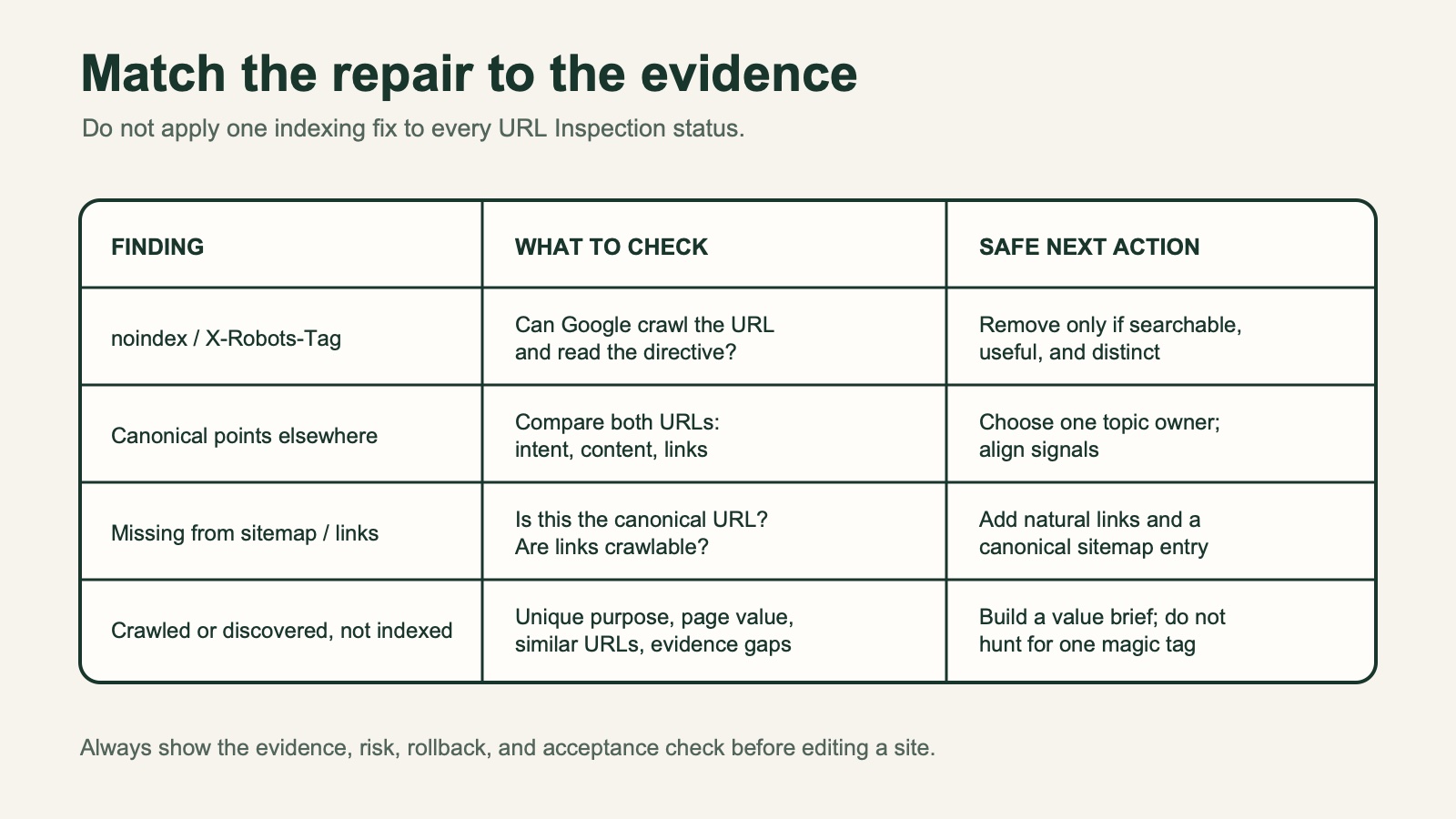 Match the repair to the evidence

Do not apply one indexing fix to every URL Inspection status.

| FINDING | WHAT TO CHECK | SAFE NEXT ACTION |
|---|---|---|
| noindex / X-Robots-Tag | Can Google crawl the URL and read the directive? | Remove only if searchable, useful, and distinct |
| Canonical points elsewhere | Compare both URLs: intent, content, links | Choose one topic owner; align signals |
| Missing from sitemap / links | Is this the canonical URL? Are links crawlable? | Add natural links and a canonical sitemap entry |
| Crawled or discovered, not indexed | Unique purpose, page value, similar URLs, evidence gaps | Build a value brief; do not hunt for one magic tag |

Always show the evidence, risk, rollback, and acceptance check before editing a site.